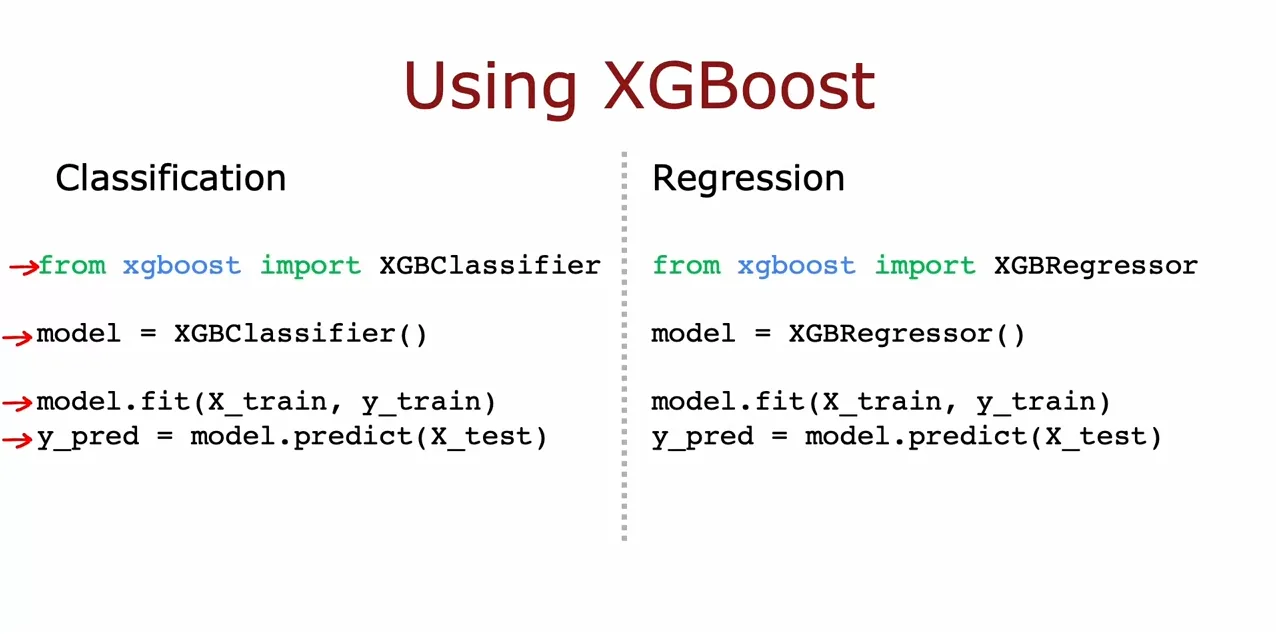 Using XGBoost

Classification

from xgboost import XGBClassifier

model = XGBClassifier()

model.fit(X_train, y_train)
y_pred = model.predict(X_test)

Regression

from xgboost import XGBRegressor

model = XGBRegressor()

model.fit(X_train, y_train)
y_pred = model.predict(X_test)